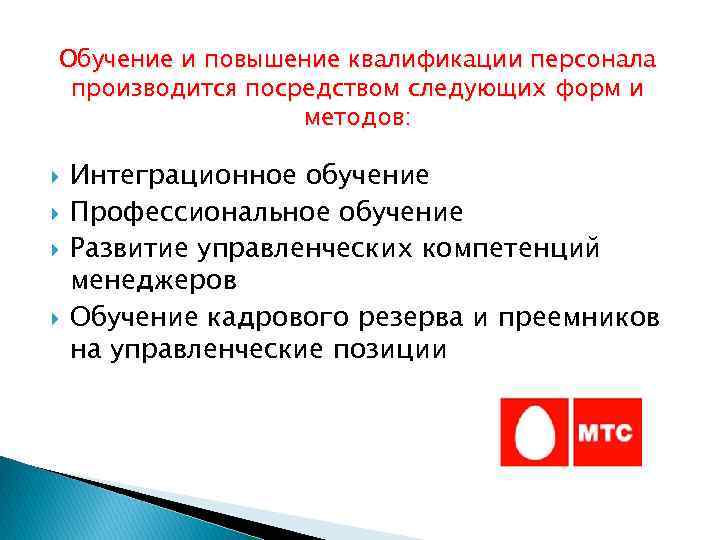 Обучение и повышение квалификации персонала производится посредством следующих форм и методов:

Интеграционное обучение
Профессиональное обучение
Развитие управленческих компетенций менеджеров
Обучение кадрового резерва и преемников на управленческие позиции

МТС